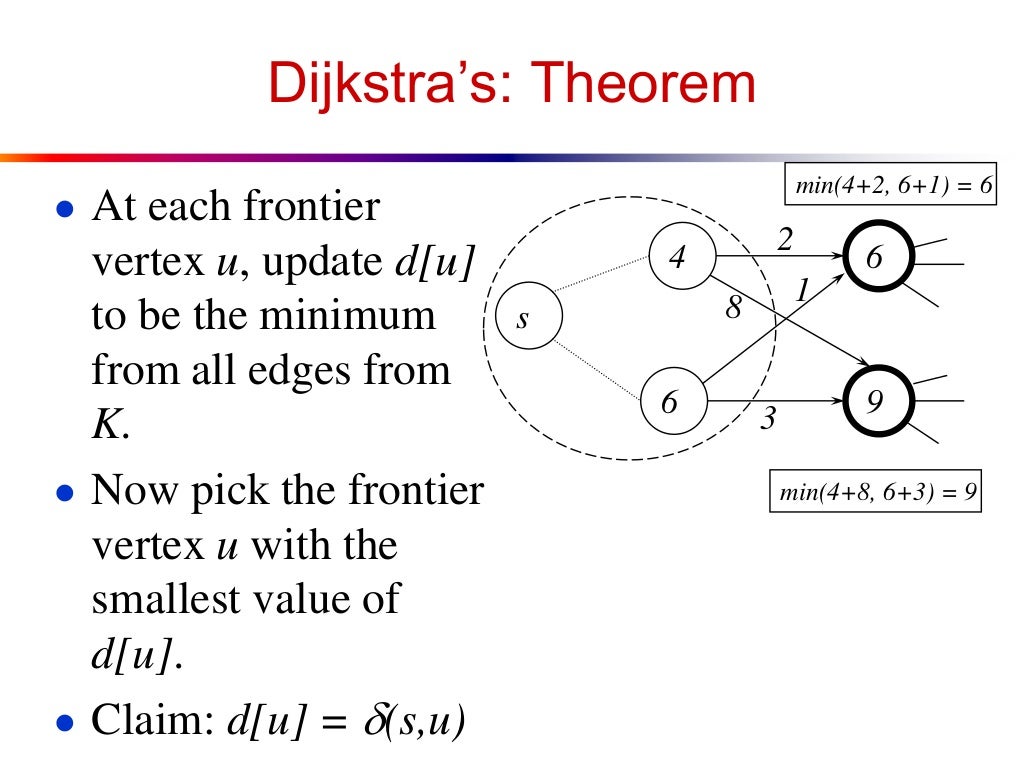 Dijkstra's: Theorem

• At each frontier vertex u, update d[u] to be the minimum from all edges from K.
• Now pick the frontier vertex u with the smallest value of d[u].
• Claim: $d[u] = \delta(s,u)$

min(4+2, 6+1) = 6

s
4
6
2
8
1
3
6
9

min(4+8, 6+3) = 9